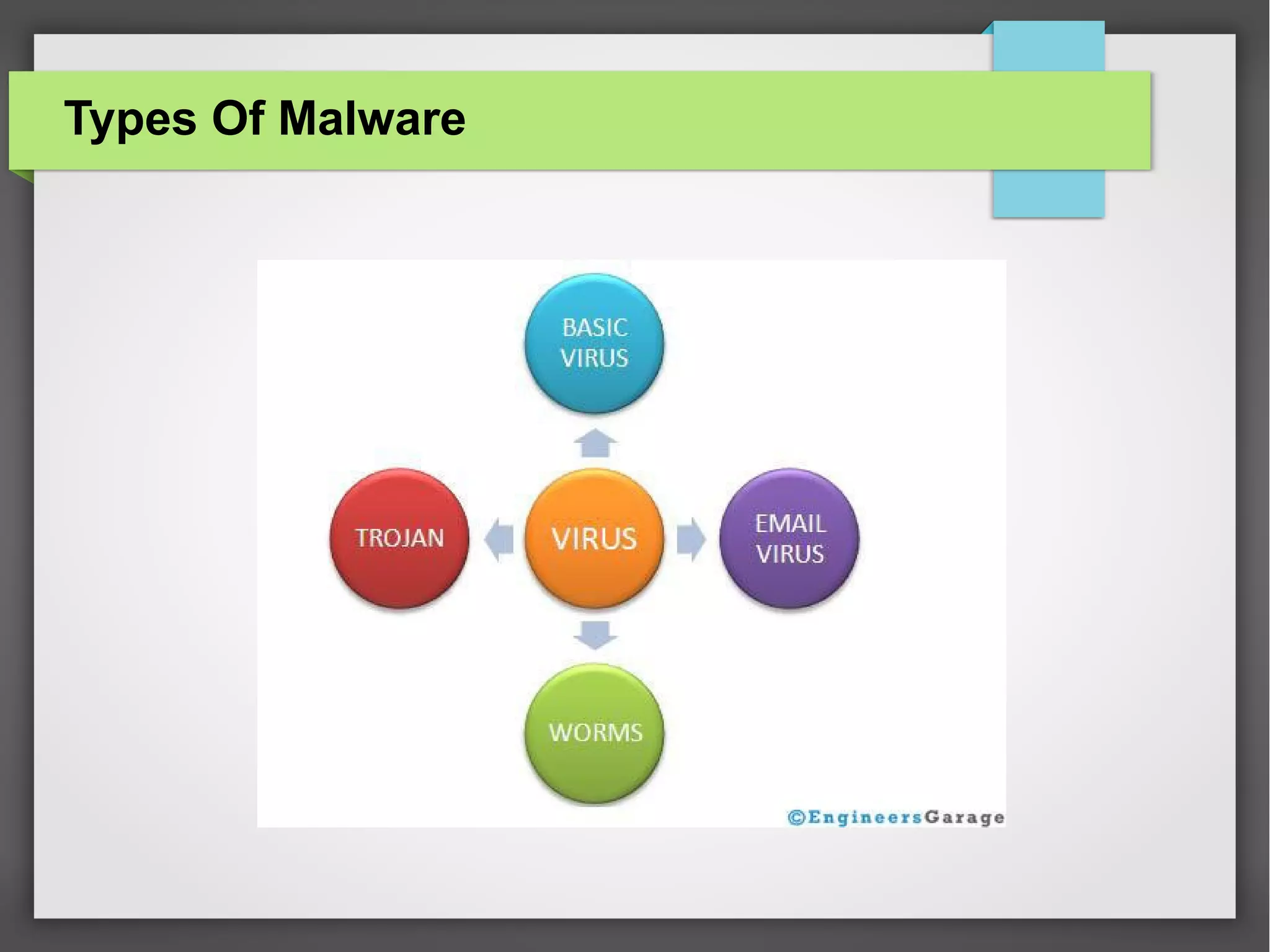 Types Of Malware

BASIC VIRUS

TROJAN

VIRUS

EMAIL VIRUS

WORMS

©EngineersGarage